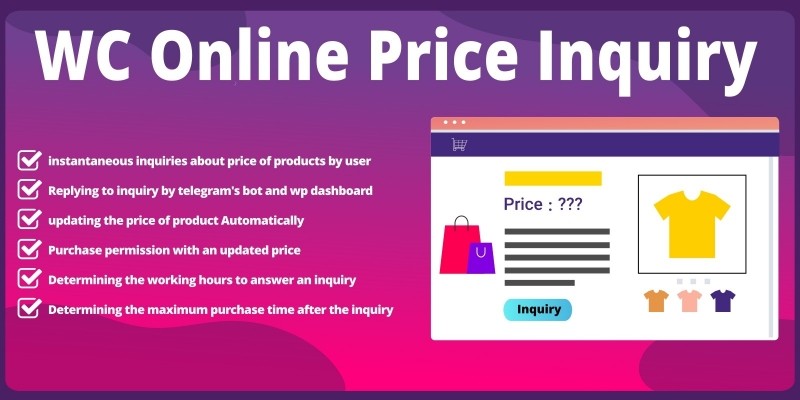 WC Online Price Inquiry

instantaneous inquiries about price of products by user
Replying to inquiry by telegram's bot and wp dashboard
updating the price of product Automatically
Purchase permission with an updated price
Determining the working hours to answer an inquiry
Determining the maximum purchase time after the inquiry

Price : ???

Inquiry